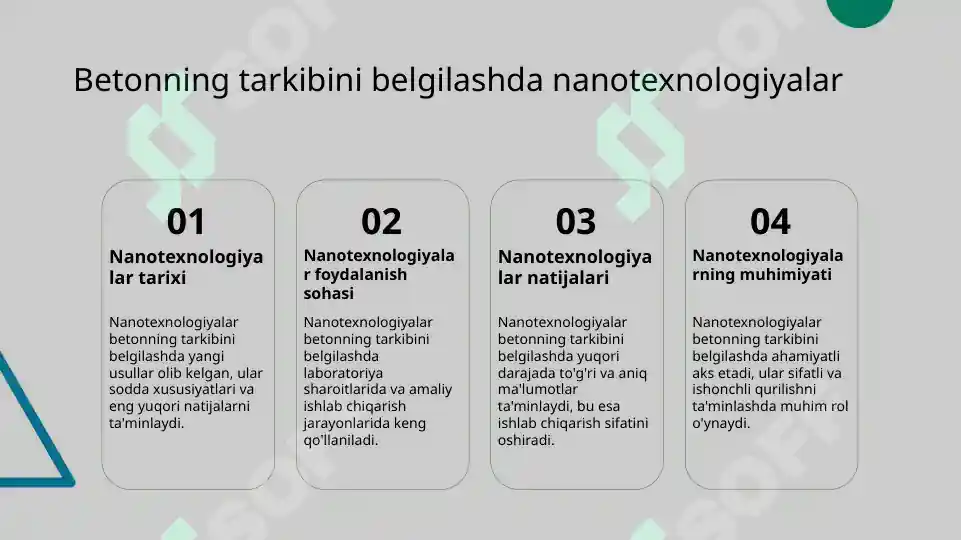 Betonning tarkibini belgilashda nanotexnologiyalar

01

Nanotexnologiyalar tarixi

Nanotexnologiyalar betonning tarkibini belgilashda yangi usullar olib kelgan, ular sodda xususiyatlari va eng yuqori natijalarni ta'minlaydi.

02

Nanotexnologiyalar foydalanish sohasi

Nanotexnologiyalar betonning tarkibini belgilashda laboratoriya sharoitlarida va amaliy ishlab chiqarish jarayonlarida keng qo'llaniladi.

03

Nanotexnologiyalar natijalari

Nanotexnologiyalar betonning tarkibini belgilashda yuqori darajada to'g'ri va aniq ma'lumotlar ta'minlaydi, bu esa ishlab chiqarish sifatini oshiradi.

04

Nanotexnologiyalarning muhimiyati

Nanotexnologiyalar betonning tarkibini belgilashda ahamiyatli aks etadi, ular sifatli va ishonchli qurilishni ta'minlashda muhim rol o'ynaydi.